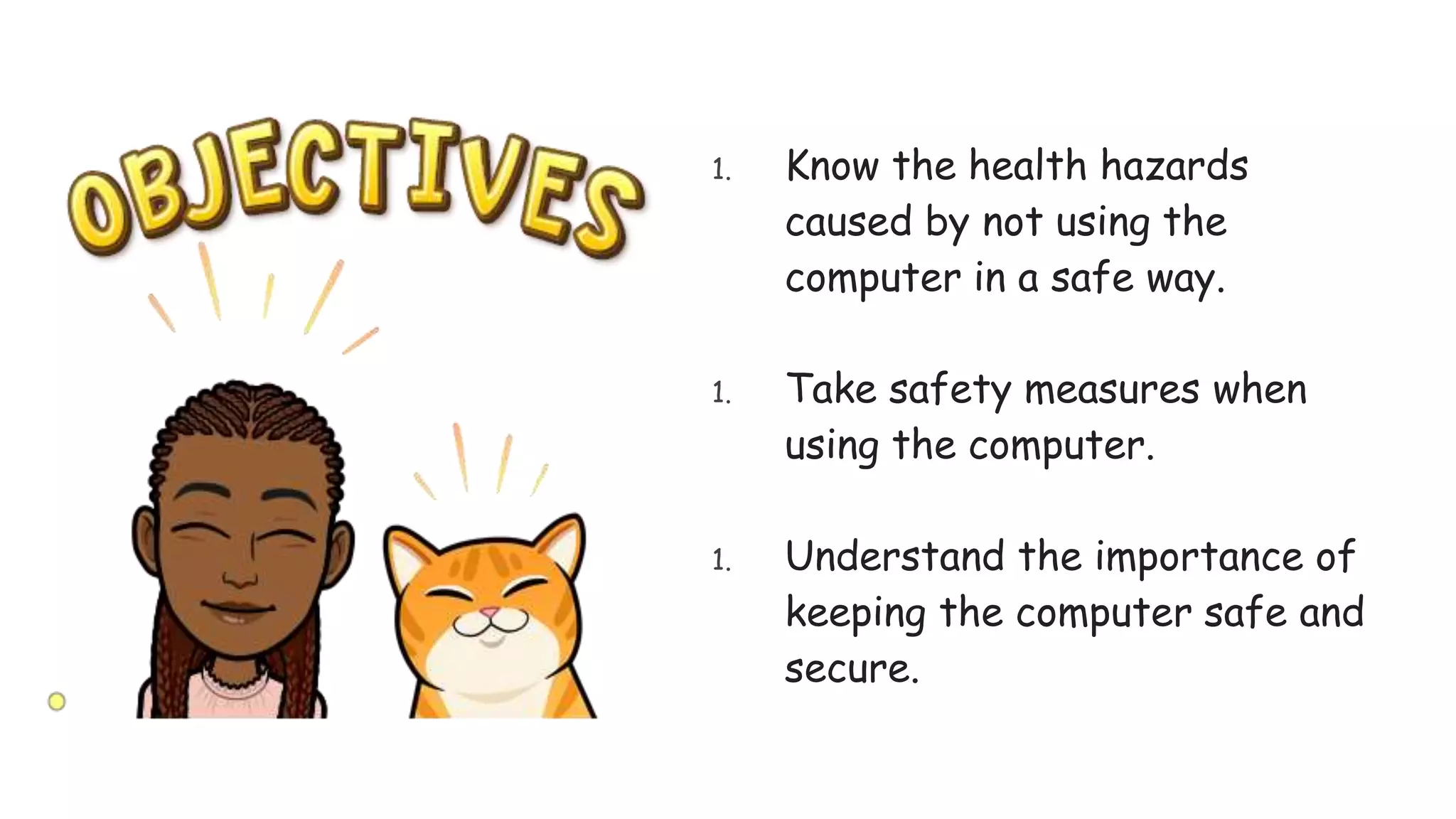 OBJECTIVES

1. Know the health hazards caused by not using the computer in a safe way.

1. Take safety measures when using the computer.

1. Understand the importance of keeping the computer safe and secure.